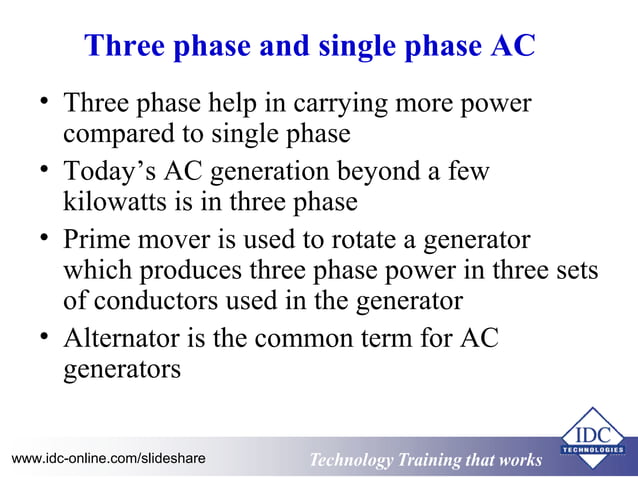 Three phase and single phase AC

• Three phase help in carrying more power compared to single phase

• Today's AC generation beyond a few kilowatts is in three phase

• Prime mover is used to rotate a generator which produces three phase power in three sets of conductors used in the generator

• Alternator is the common term for AC generators

www.idc-online.com/slideshare

Technology Training that works

IDC
TECHNOLOGIES